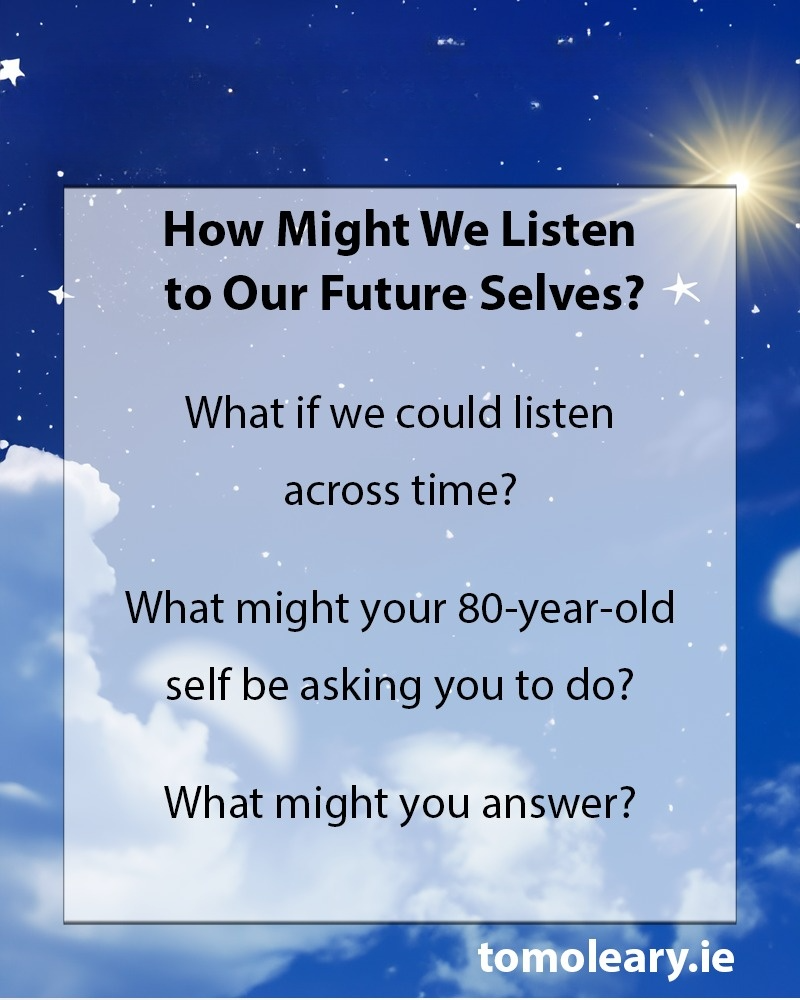 How Might We Listen to Our Future Selves?

What if we could listen across time?

What might your 80-year-old self be asking you to do?

What might you answer?

tomoleary.ie